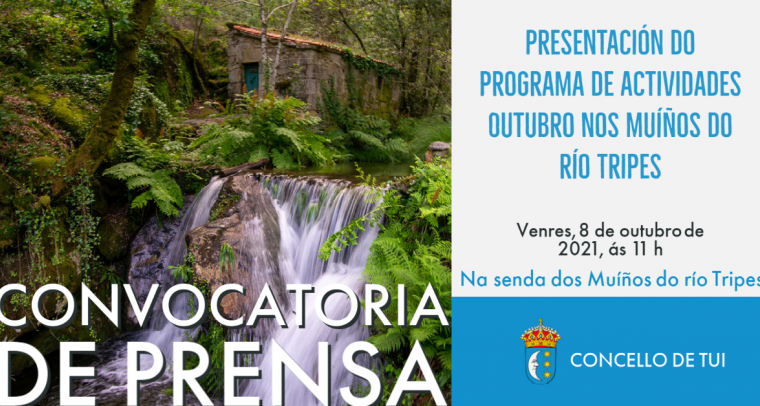 CONVOCATORIA DE PRENSA

PRESENTACIÓN DO PROGRAMA DE ACTIVIDADES OUTUBRO NOS MUÍÑOS DO RÍO TRIPES

Venres, 8 de outubro de 2021, ás 11 h

Na senda dos Muíños do río Tripes

CONCELLO DE TUI